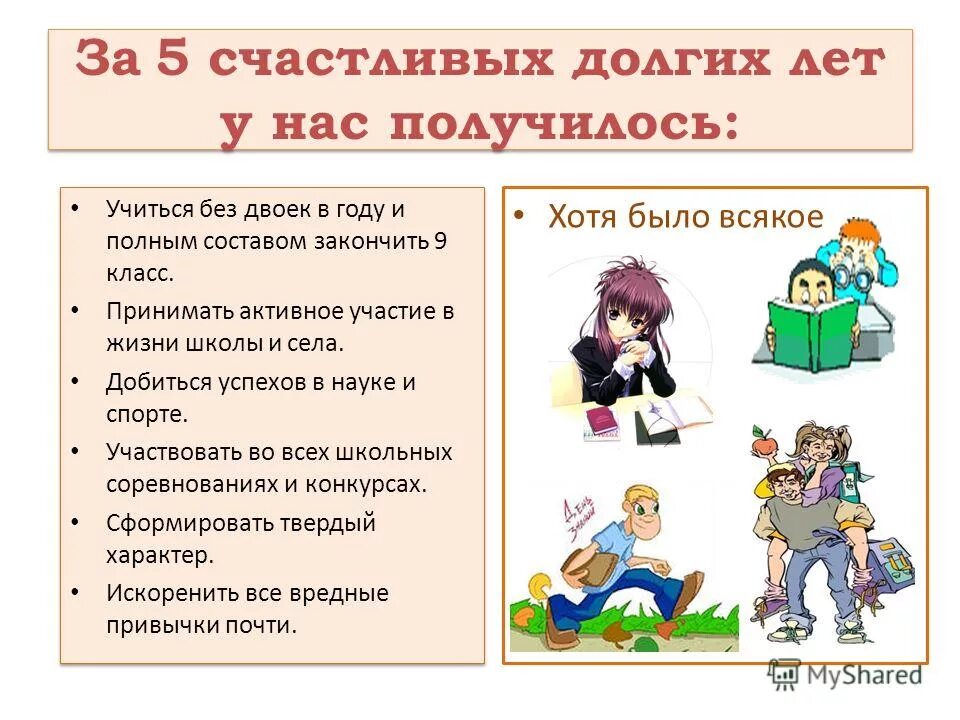 За 5 счастливых долгих лет у нас получилось:

• Учиться без двоек в году и полным составом закончить 9 класс.
• Принимать активное участие в жизни школы и села.
• Добиться успехов в науке и спорте.
• Участвовать во всех школьных соревнованиях и конкурсах.
• Сформировать твердый характер.
• Искоренить все вредные привычки почти.

• Хотя было всякое

День знаний

MyShared